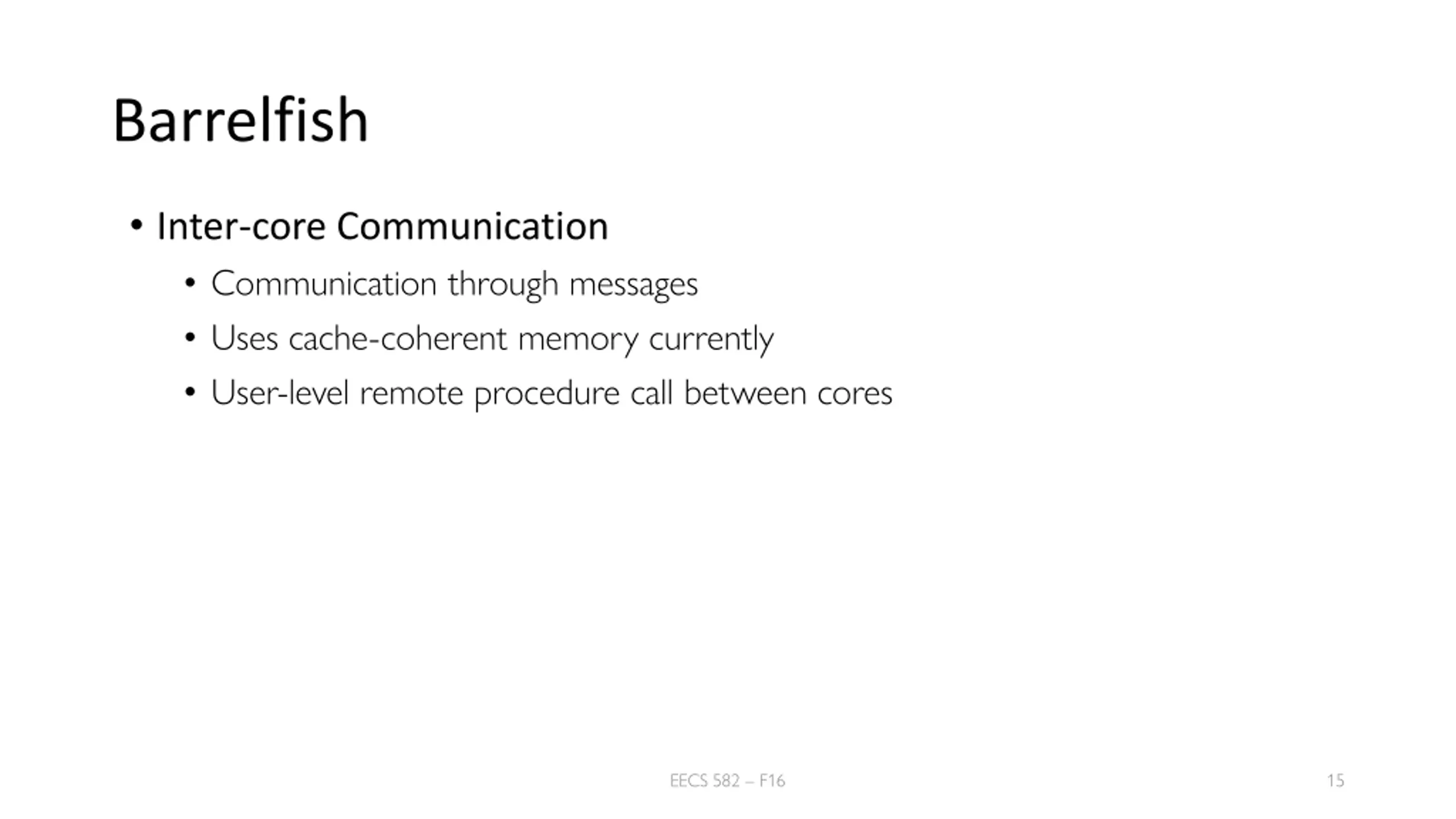 Barrelfish

• Inter-core Communication
  • Communication through messages
  • Uses cache-coherent memory currently
  • User-level remote procedure call between cores

EECS 582 – F16

15